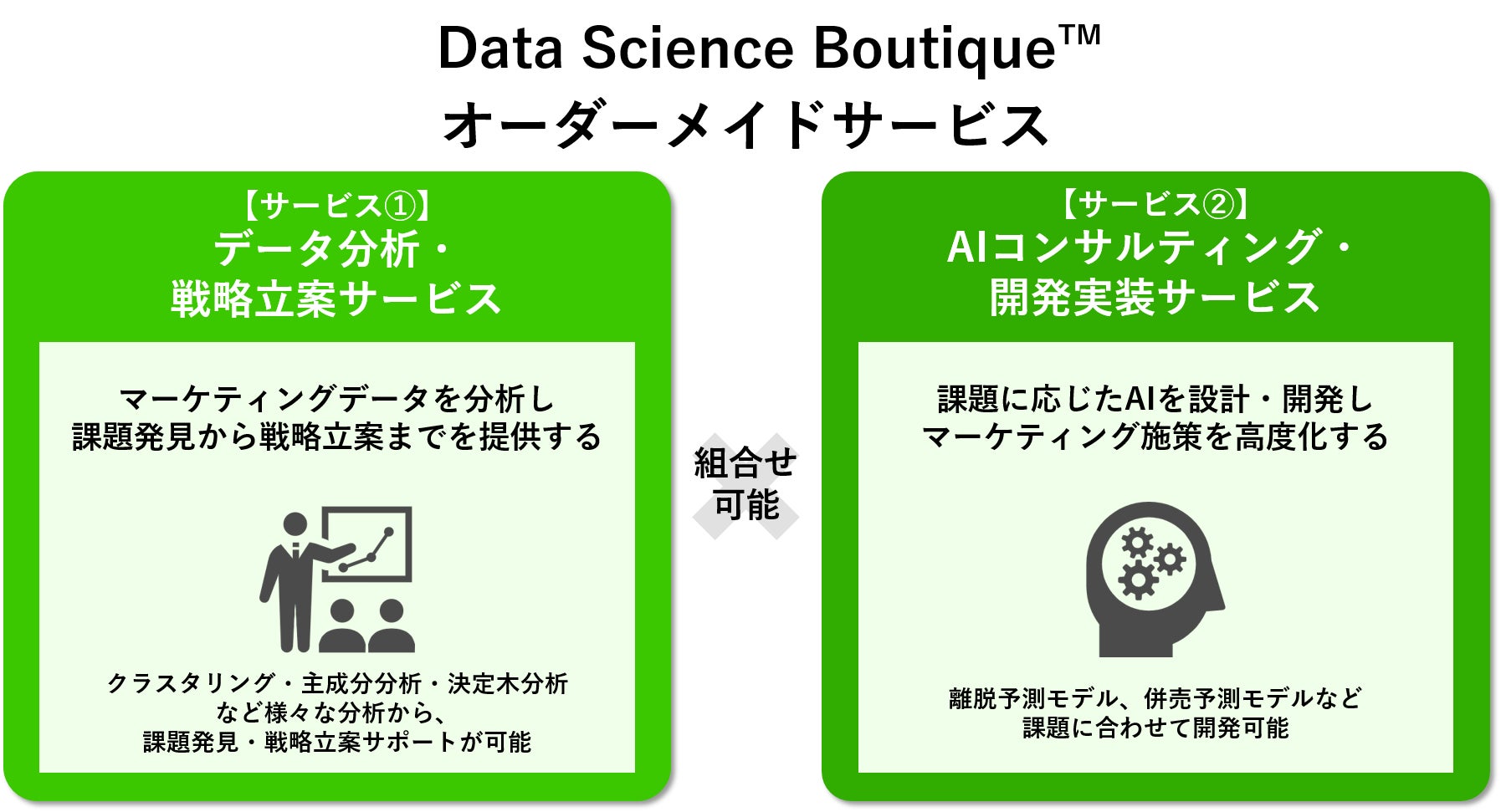 Data Science Boutique™
オーダーメイドサービス

【サービス①】
データ分析・
戦略立案サービス

マーケティングデータを分析し
課題発見から戦略立案までを提供する

クラスタリング・主成分分析・決定木分析
など様々な分析から、
課題発見・戦略立案サポートが可能

組合せ
可能

【サービス②】
AIコンサルティング・
開発実装サービス

課題に応じたAIを設計・開発し
マーケティング施策を高度化する

離脱予測モデル、併売予測モデルなど
課題に合わせて開発可能